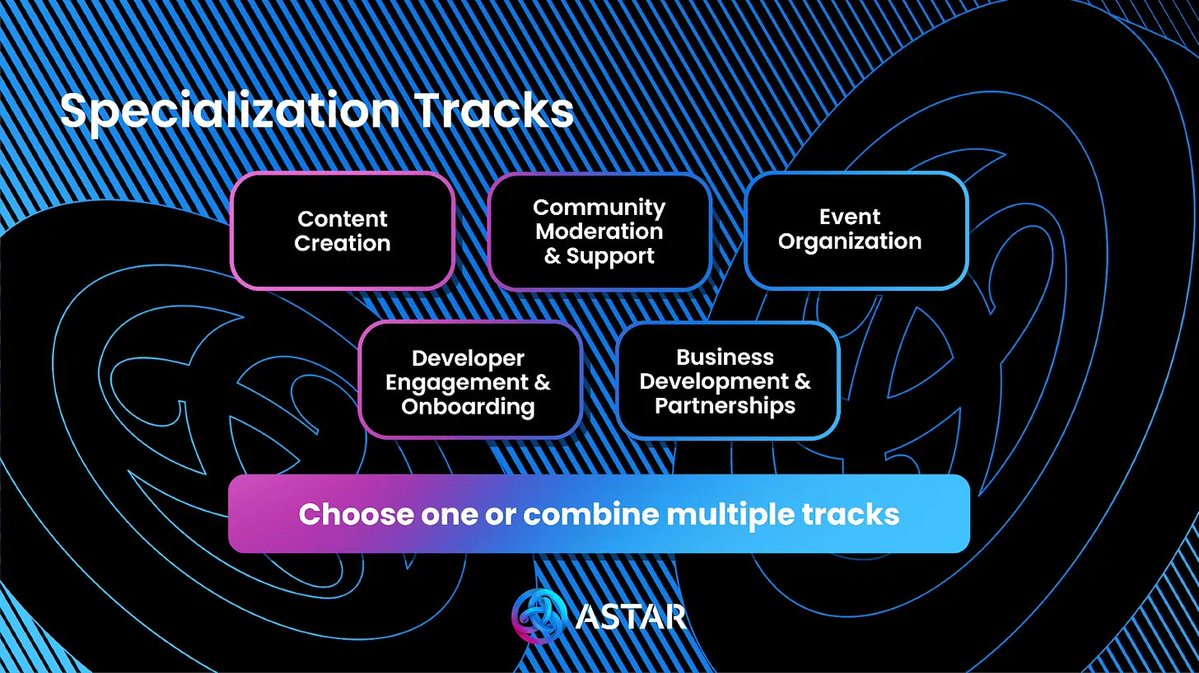 Specialization Tracks

Content Creation

Community Moderation & Support

Event Organization

Developer Engagement & Onboarding

Business Development & Partnerships

Choose one or combine multiple tracks

ASTAR